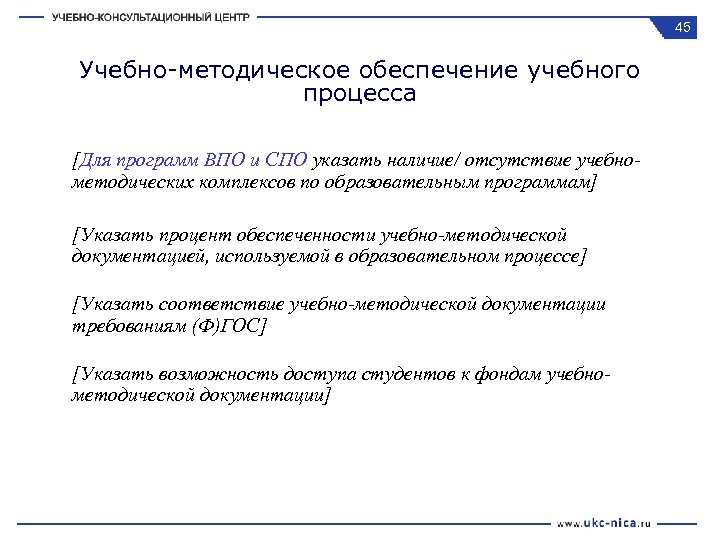 УЧЕБНО-КОНСУЛЬТАЦИОННЫЙ ЦЕНТР

45

Учебно-методическое обеспечение учебного процесса

[Для программ ВПО и СПО указать наличие/ отсутствие учебно-методических комплексов по образовательным программам]

[Указать процент обеспеченности учебно-методической документацией, используемой в образовательном процессе]

[Указать соответствие учебно-методической документации требованиям (Ф)ГОС]

[Указать возможность доступа студентов к фондам учебно-методической документации]

www.ukc-nica.ru